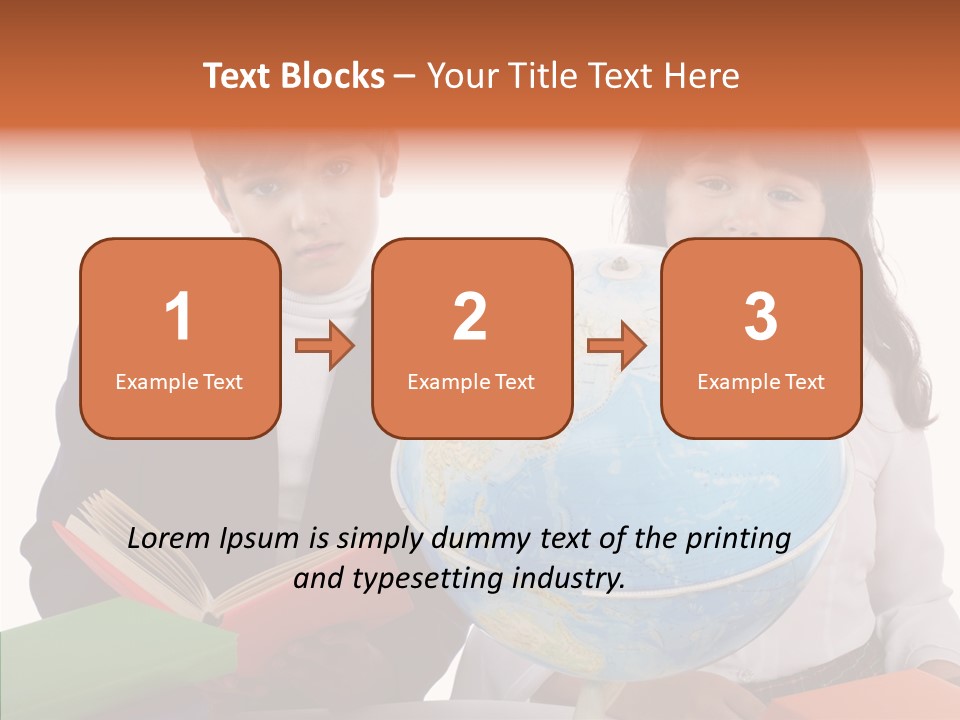 Text Blocks – Your Title Text Here

1
Example Text

2
Example Text

3
Example Text

Lorem Ipsum is simply dummy text of the printing and typesetting industry.